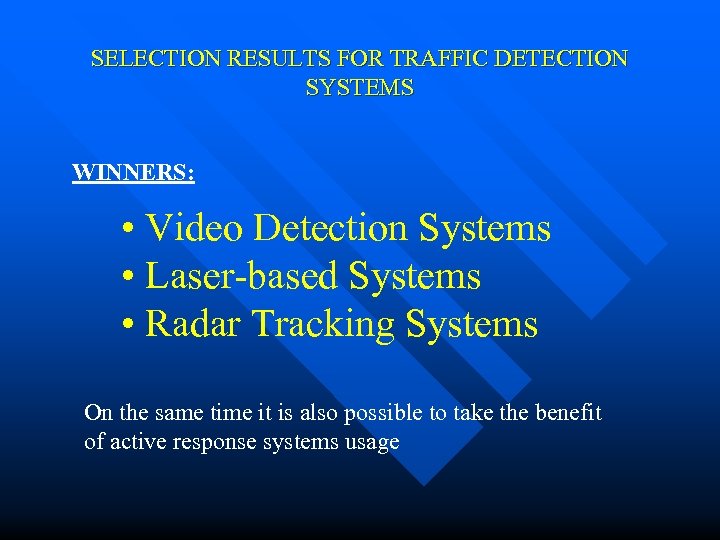 SELECTION RESULTS FOR TRAFFIC DETECTION SYSTEMS

WINNERS:

• Video Detection Systems
• Laser-based Systems
• Radar Tracking Systems

On the same time it is also possible to take the benefit of active response systems usage